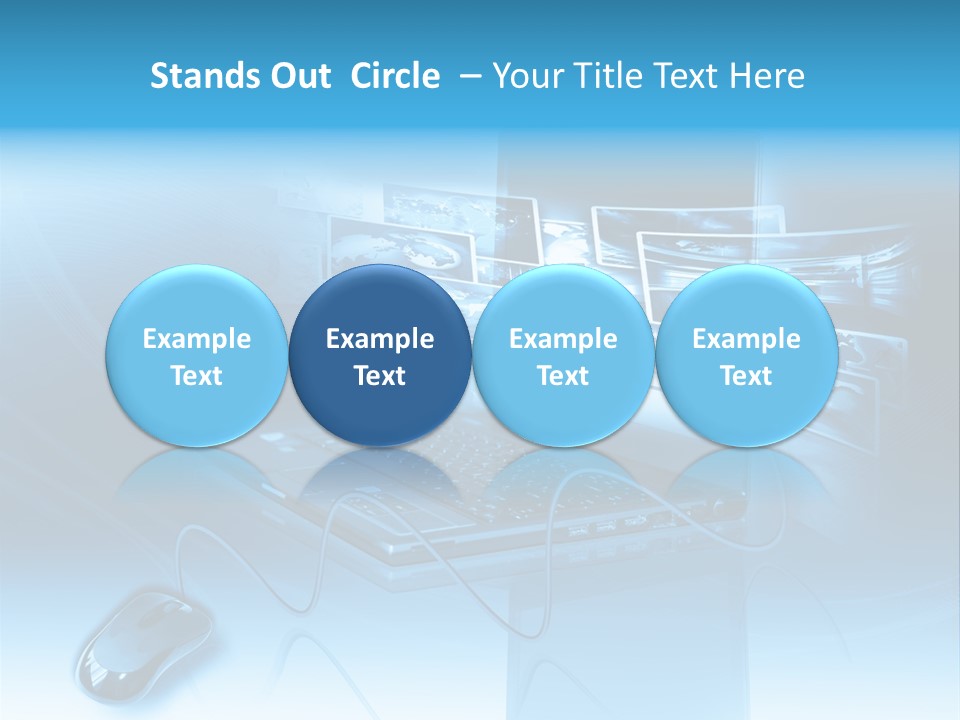 Stands Out Circle – Your Title Text Here

Example Text

Example Text

Example Text

Example Text